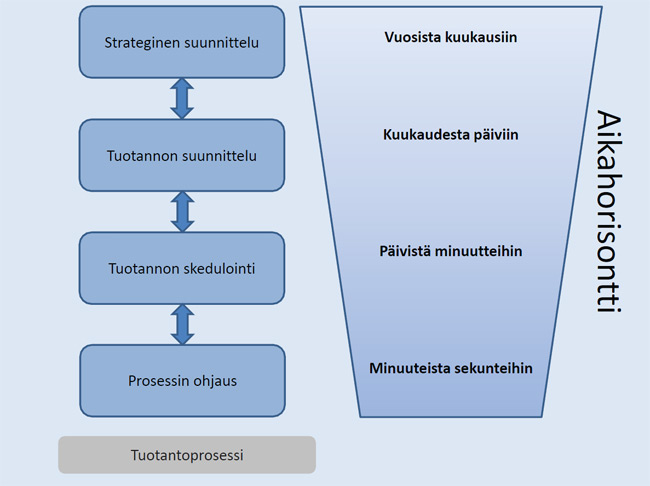 Strateginen suunnittelu

Tuotannon suunnittelu

Tuotannon skedulointi

Prosessin ohjaus

Tuotantoprosessi

Vuosista kuukausiin

Kuukaudesta päiviin

Päivistä minuutteihin

Minuuteista sekunteihin

Aikahorisontti